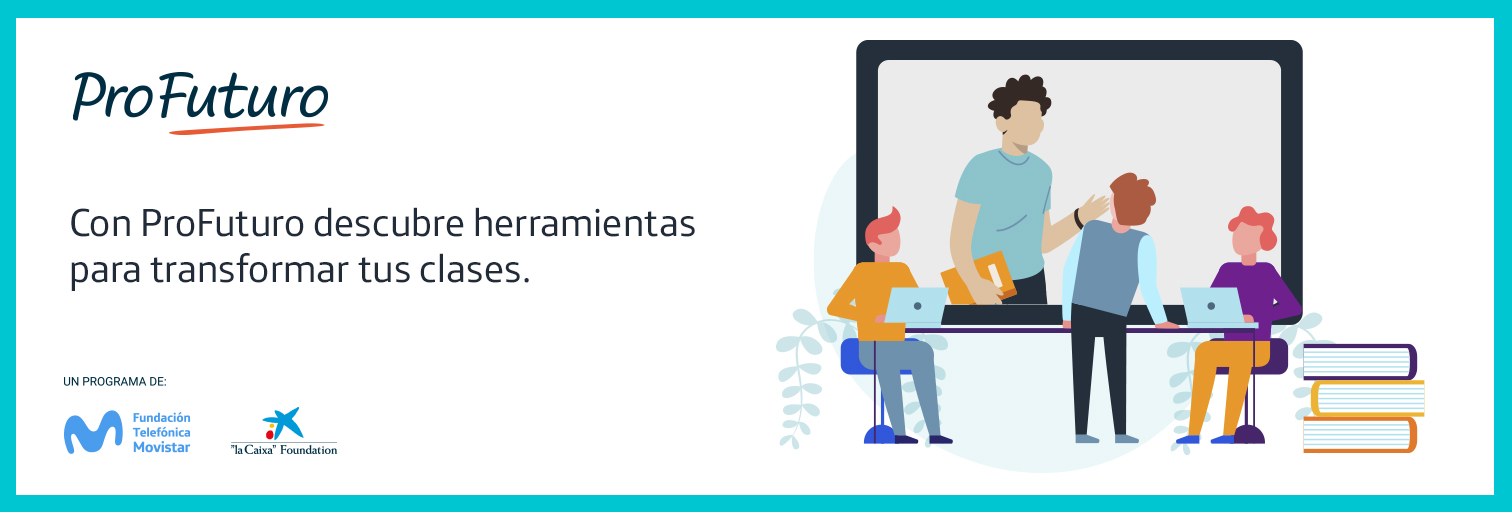 ProFuturo

Con ProFuturo descubre herramientas para transformar tus clases.

UN PROGRAMA DE:

Fundación Telefónica Movistar

"la Caixa" Foundation